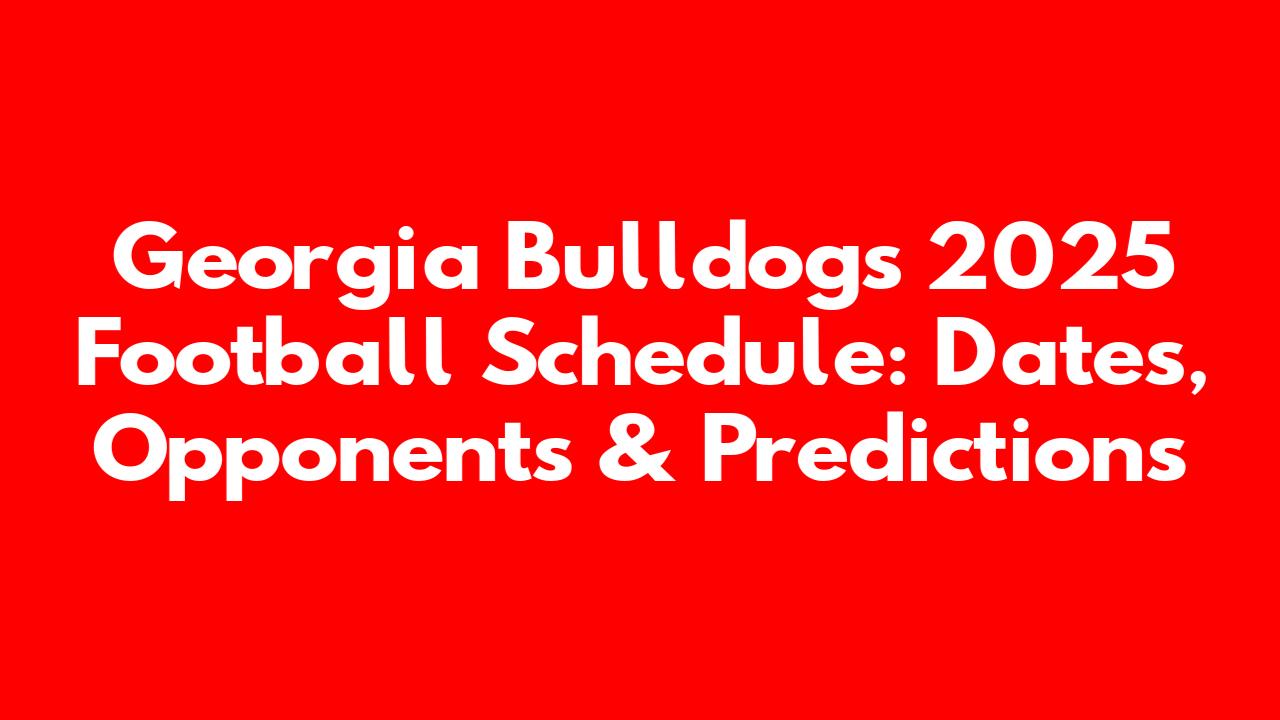 Georgia Bulldogs 2025 Football Schedule: Dates, Opponents & Predictions